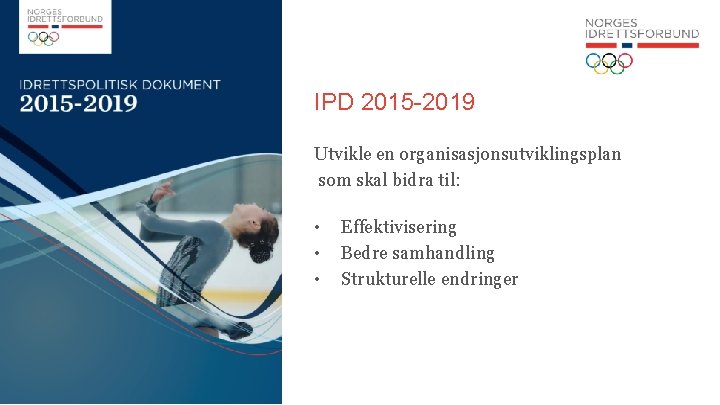 NORGES IDRETTSFORBUND

IDRETTSPOLITISK DOKUMENT
2015-2019

NORGES IDRETTSFORBUND

IPD 2015-2019

Utvikle en organisasjonsutviklingsplan som skal bidra til:

• Effektivisering
• Bedre samhandling
• Strukturelle endringer